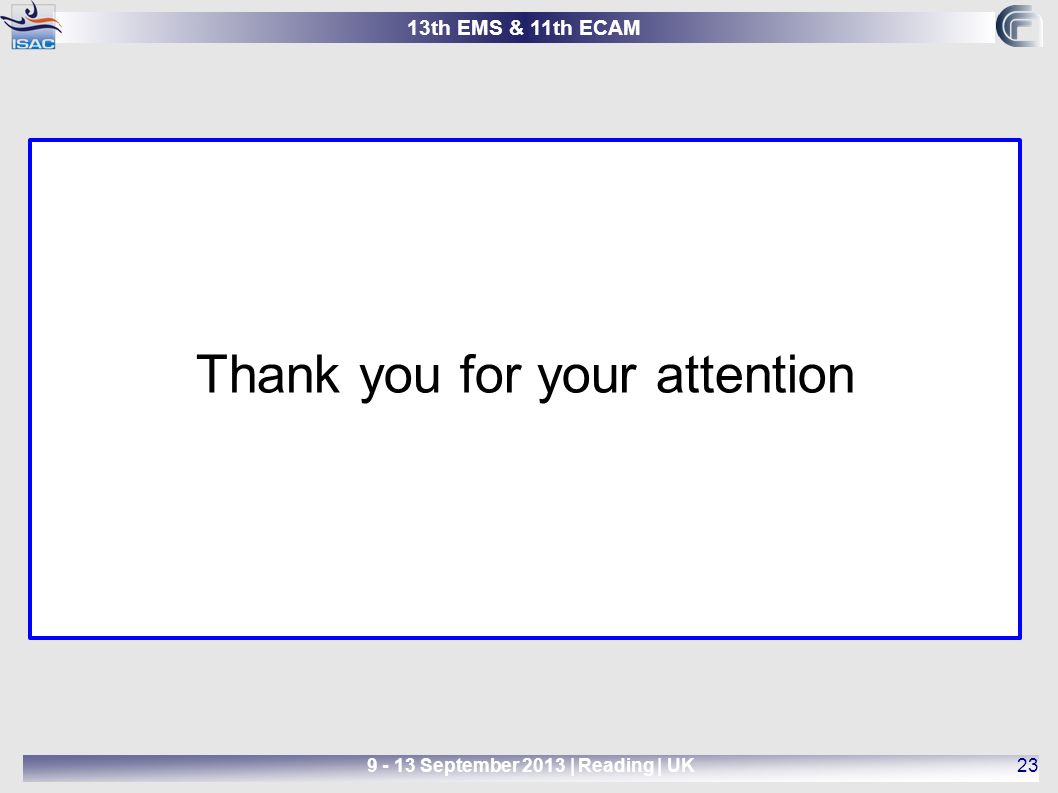 ISAC

13th EMS & 11th ECAM

Thank you for your attention

9 - 13 September 2013 | Reading | UK

23